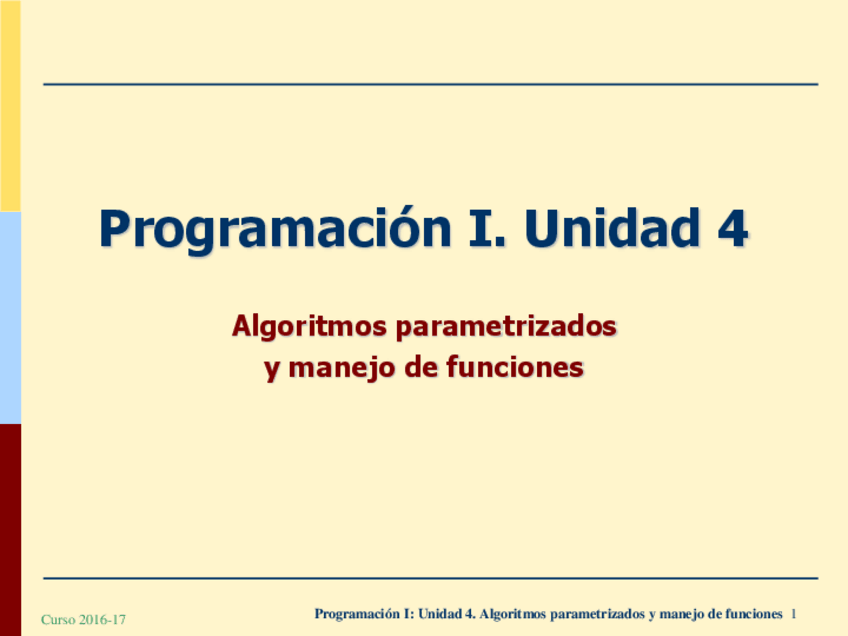 Programación I. Unidad 4

Algoritmos parametrizados
y manejo de funciones

Curso 2016-17

Programación I: Unidad 4. Algoritmos parametrizados y manejo de funciones 1